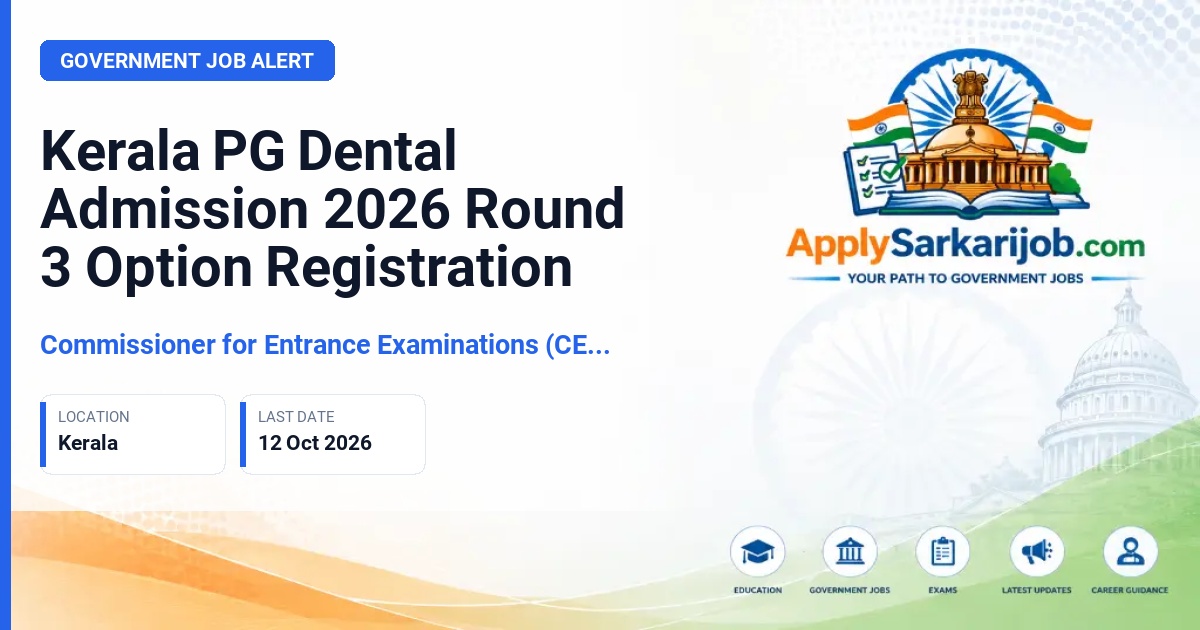 GOVERNMENT JOB ALERT

Kerala PG Dental Admission 2026 Round 3 Option Registration

Commissioner for Entrance Examinations (CE...

LOCATION
Kerala

LAST DATE
12 Oct 2026

ApplySarkarijob.com
YOUR PATH TO GOVERNMENT JOBS

EDUCATION
GOVERNMENT JOBS
EXAMS
LATEST UPDATES
CAREER GUIDANCE